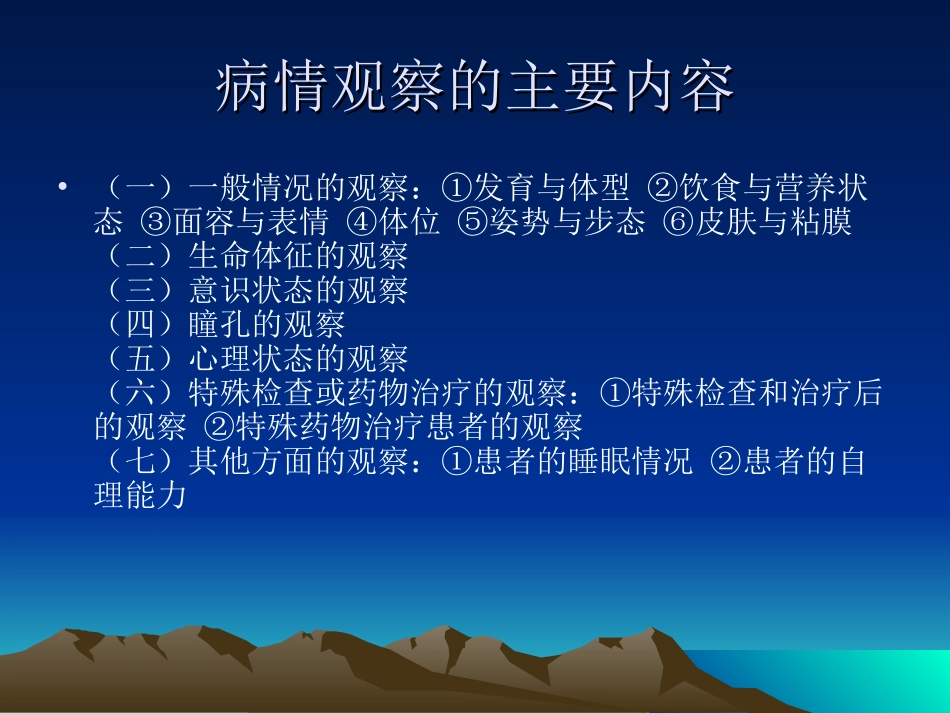 病情观察的主要内容

• （一）一般情况的观察：①发育与体型 ②饮食与营养状态 ③面容与表情 ④体位 ⑤姿势与步态 ⑥皮肤与粘膜
（二）生命体征的观察
（三）意识状态的观察
（四）瞳孔的观察
（五）心理状态的观察
（六）特殊检查或药物治疗的观察：①特殊检查和治疗后的观察 ②特殊药物治疗患者的观察
（七）其他方面的观察：①患者的睡眠情况 ②患者的自理能力